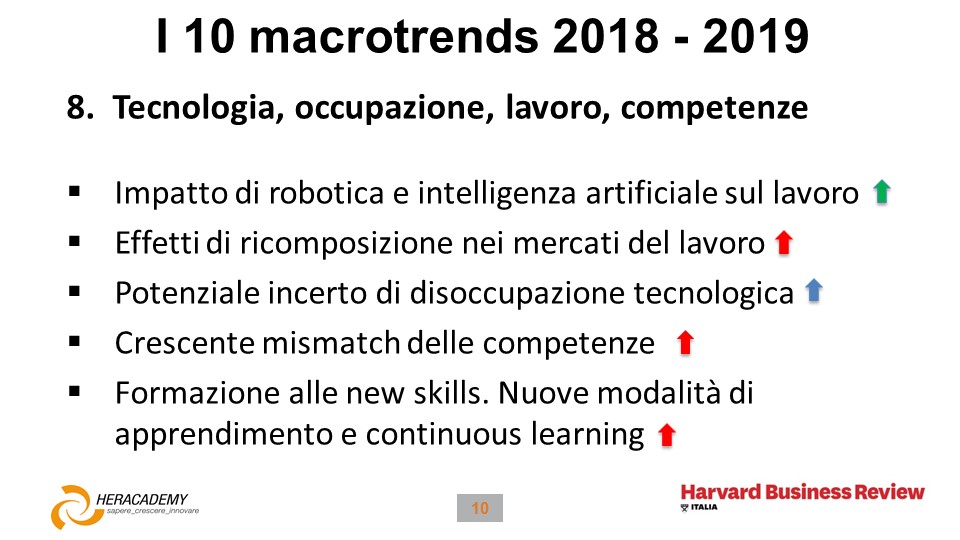 I 10 macrotrends 2018 - 2019

8. Tecnologia, occupazione, lavoro, competenze

▪ Impatto di robotica e intelligenza artificiale sul lavoro
▪ Effetti di ricomposizione nei mercati del lavoro
▪ Potenziale incerto di disoccupazione tecnologica
▪ Crescente mismatch delle competenze
▪ Formazione alle new skills. Nuove modalità di apprendimento e continuous learning

HERACADEMY
sapere_crescere_innovare

10

Harvard Business Review
ITALIA